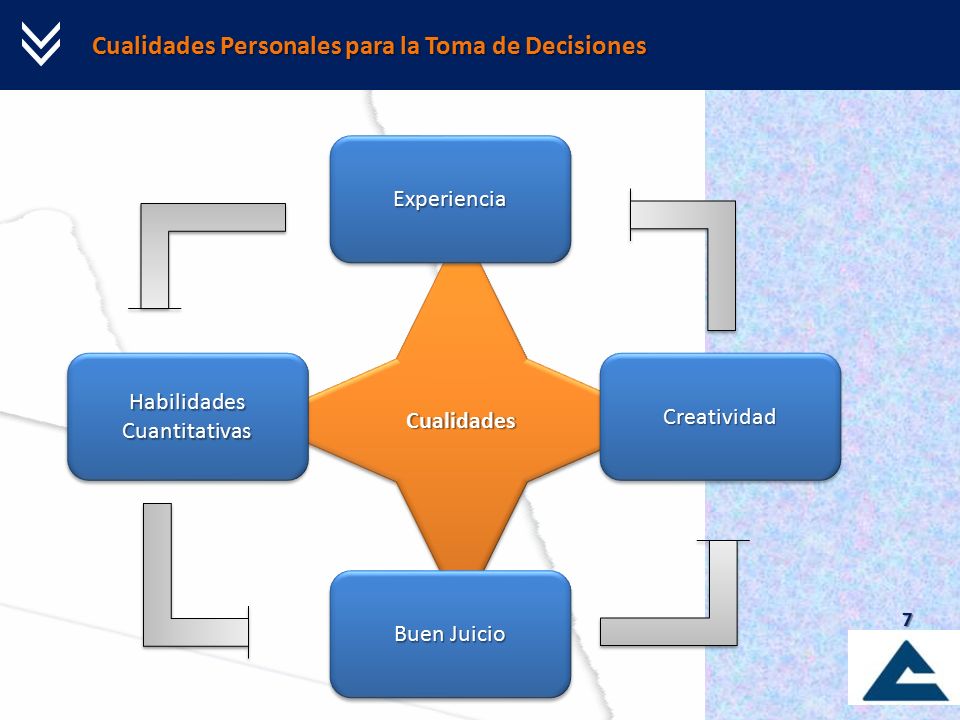 Cualidades Personales para la Toma de Decisiones

Experiencia

Habilidades Cuantitativas

Cualidades

Creatividad

Buen Juicio

7